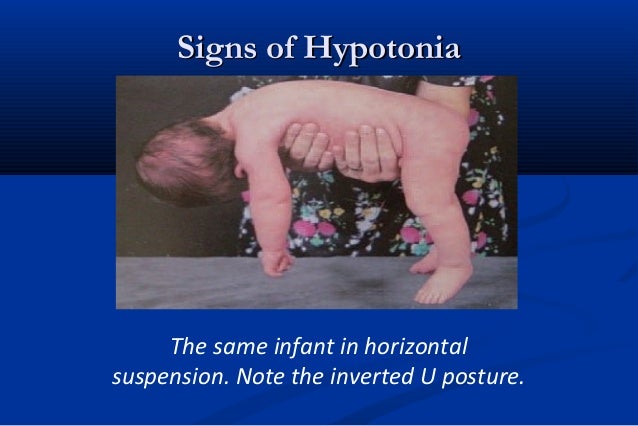 Signs of Hypotonia

The same infant in horizontal suspension. Note the inverted U posture.